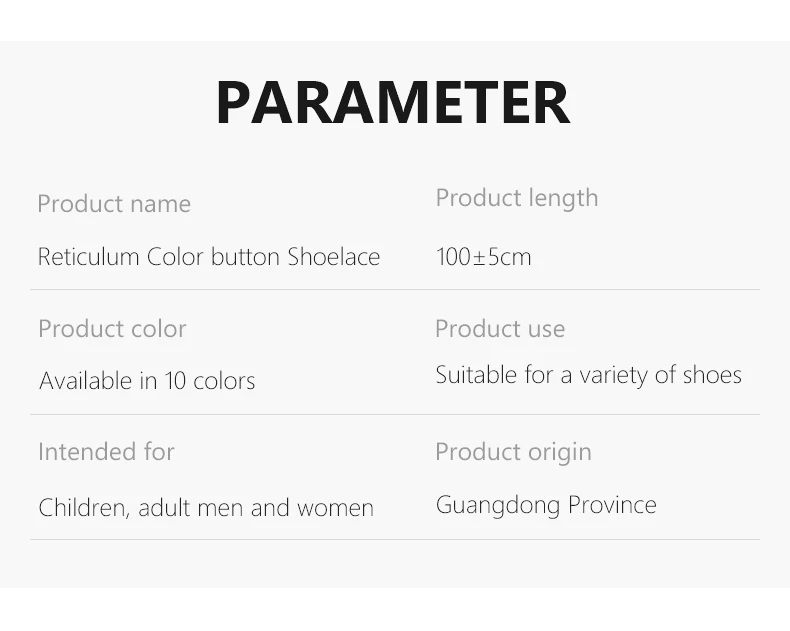 PARAMETER

Product name

Reticulum Color button Shoelace

Product length

100±5cm

Product color

Available in 10 colors

Product use

Suitable for a variety of shoes

Intended for

Children, adult men and women

Product origin

Guangdong Province